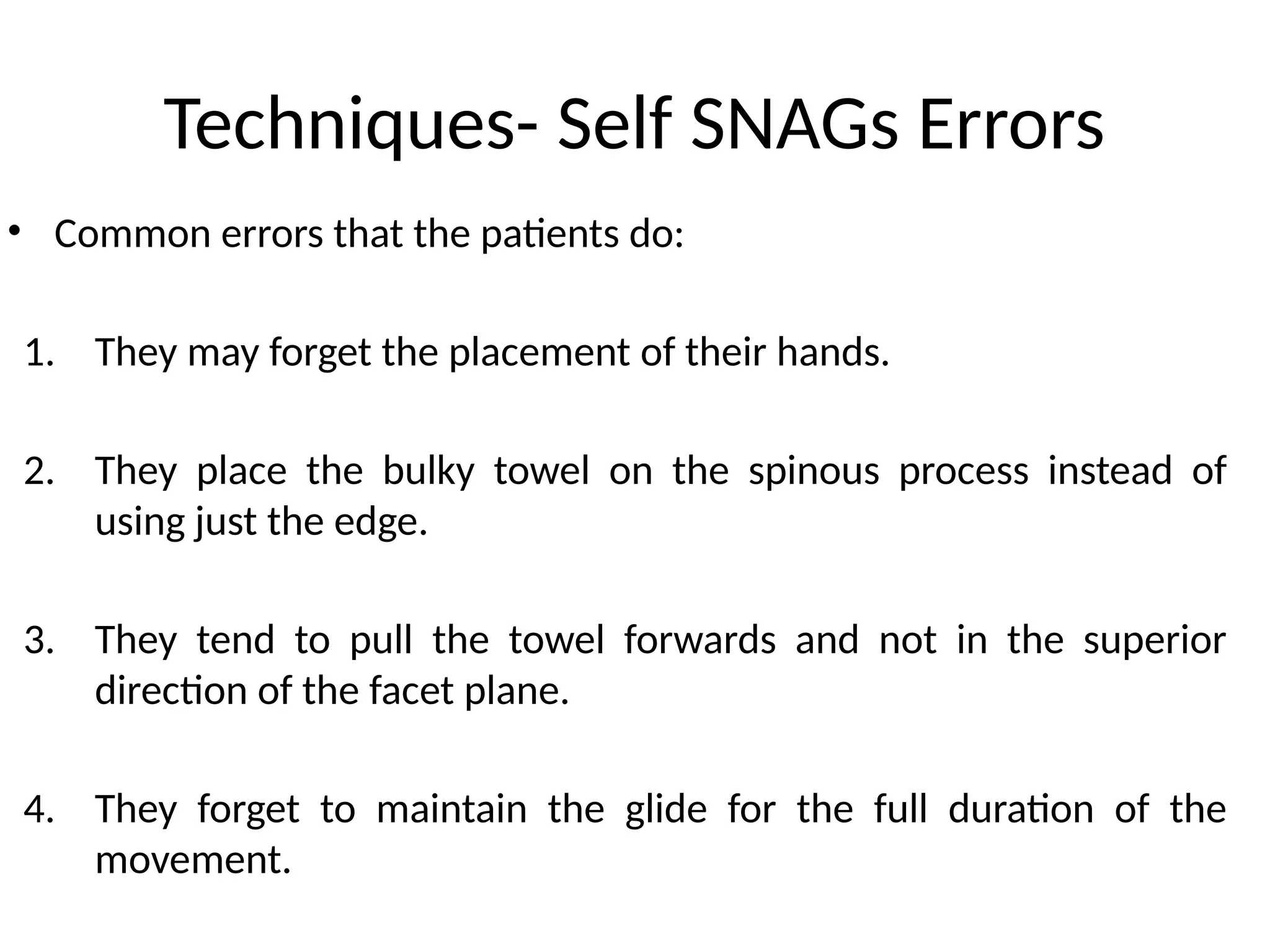 Techniques- Self SNAGs Errors

• Common errors that the patients do:

1. They may forget the placement of their hands.

2. They place the bulky towel on the spinous process instead of using just the edge.

3. They tend to pull the towel forwards and not in the superior direction of the facet plane.

4. They forget to maintain the glide for the full duration of the movement.